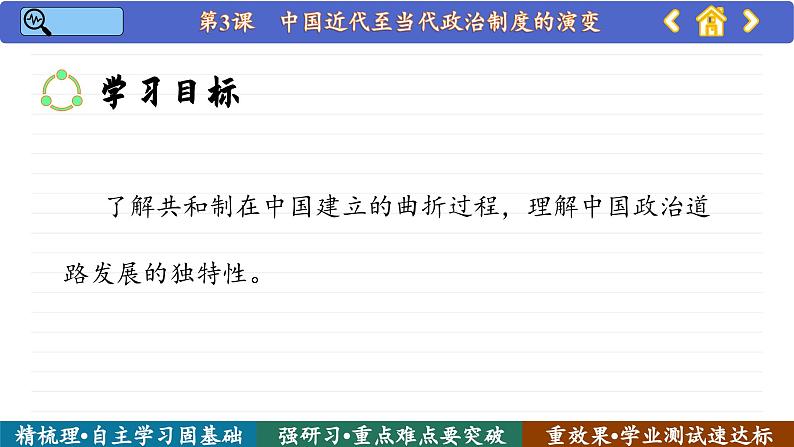 第3课　中国近代至当代政治制度的演变

学习目标

了解共和制在中国建立的曲折过程，理解中国政治道路发展的独特性。

精梳理•自主学习固基础　强研习•重点难点要突破　重效果•学业测试速达标